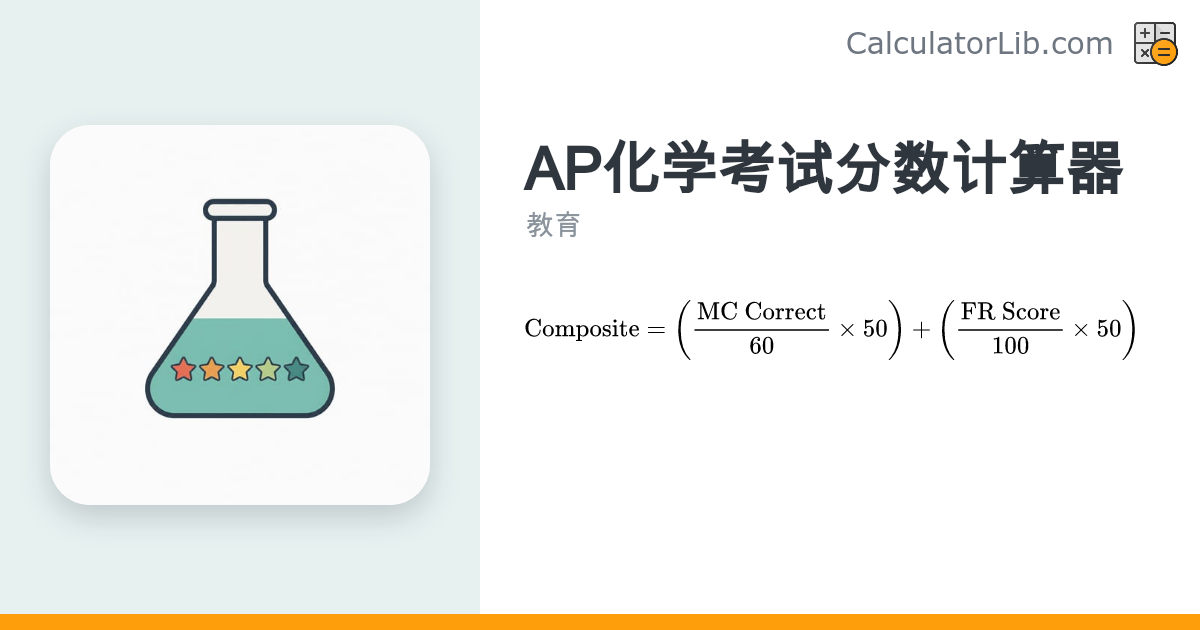 CalculatorLib.com

AP化学考试分数计算器

教育

$\text{Composite} = \left(\frac{\text{MC Correct}}{60} \times 50\right) + \left(\frac{\text{FR Score}}{100} \times 50\right)$